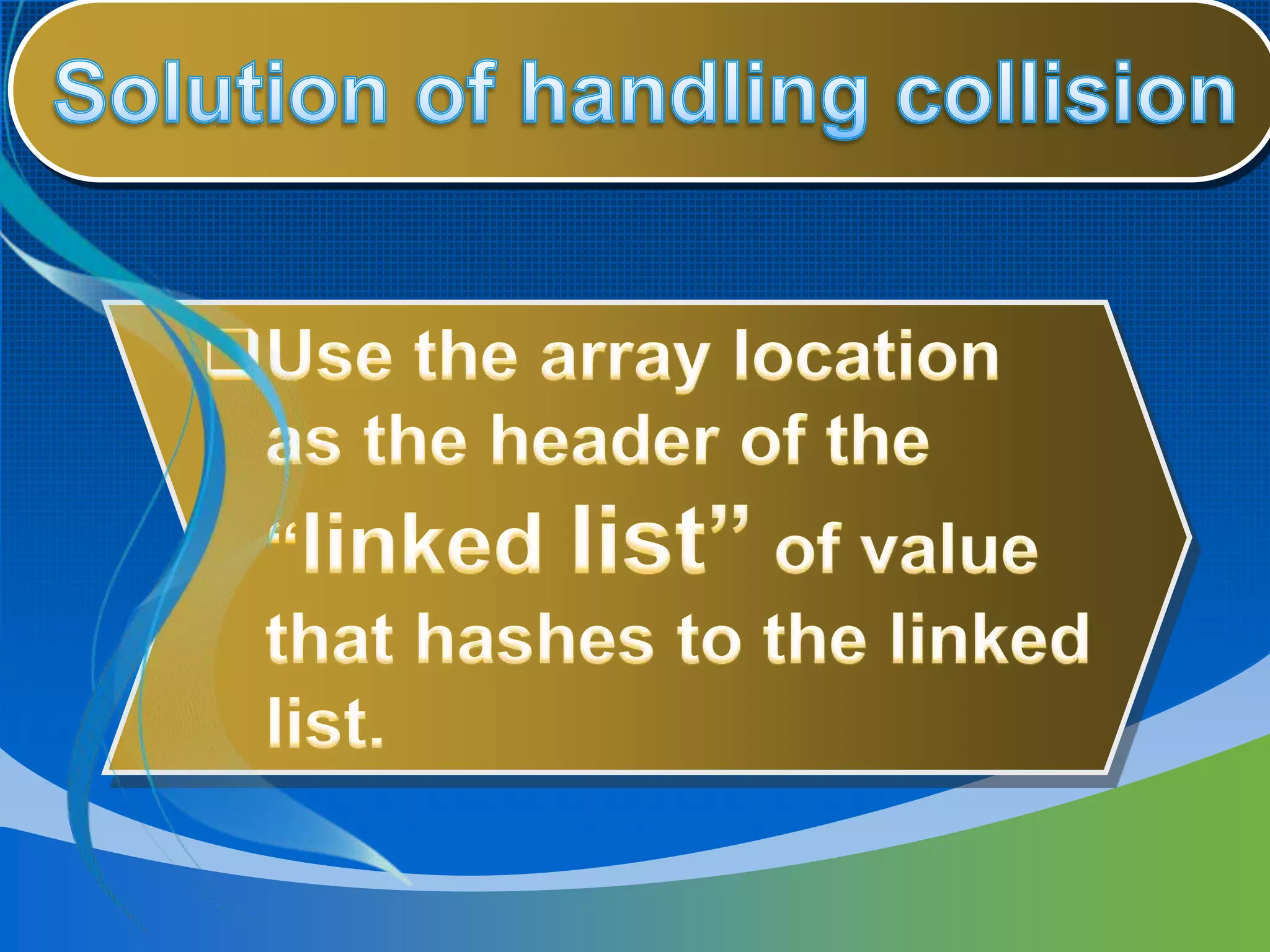 Solution of handling collision

❑Use the array location as the header of the “linked list” of value that hashes to the linked list.